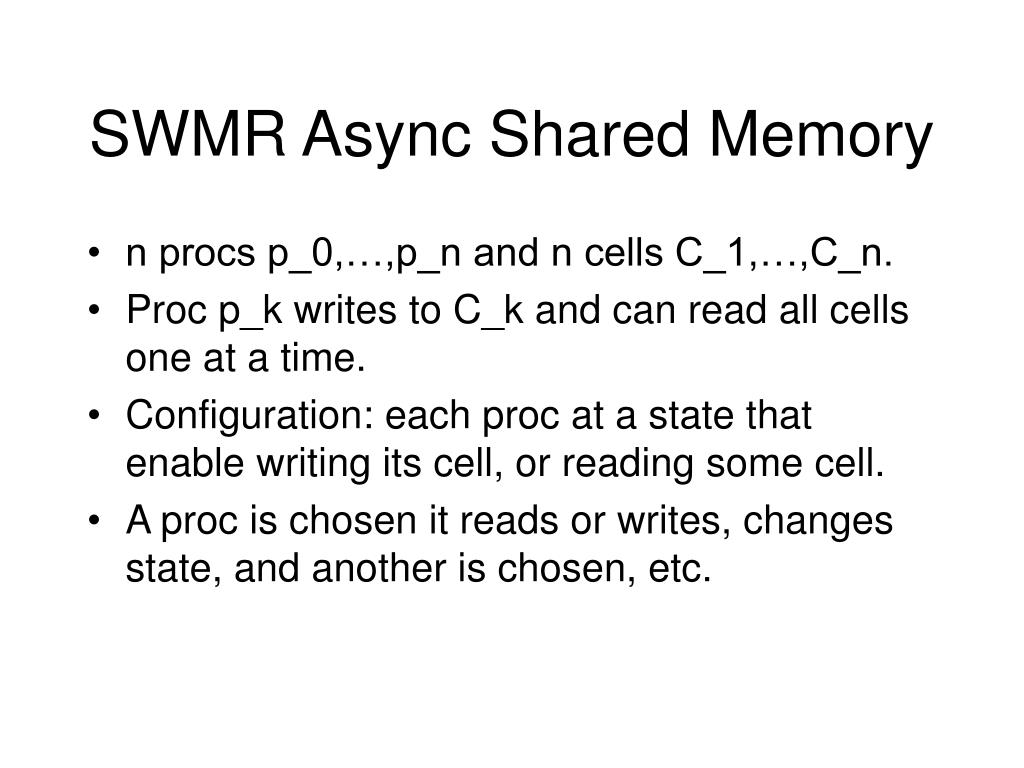 SWMR Async Shared Memory

• n procs p_0,…,p_n and n cells C_1,…,C_n.
• Proc p_k writes to C_k and can read all cells one at a time.
• Configuration: each proc at a state that enable writing its cell, or reading some cell.
• A proc is chosen it reads or writes, changes state, and another is chosen, etc.